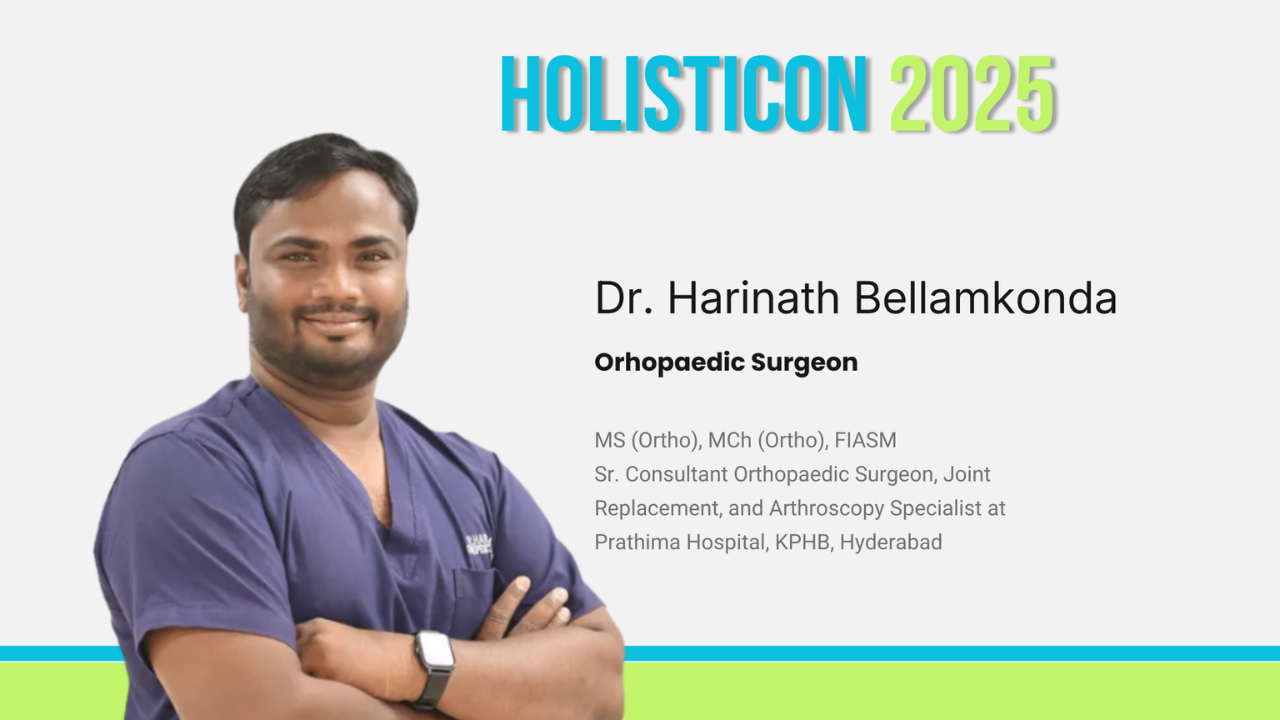 HOLISTICON 2025

Dr. Harinath Bellamkonda

Orhopaedic Surgeon

MS (Ortho), MCh (Ortho), FIASM
Sr. Consultant Orthopaedic Surgeon, Joint Replacement, and Arthroscopy Specialist at Prathima Hospital, KPHB, Hyderabad